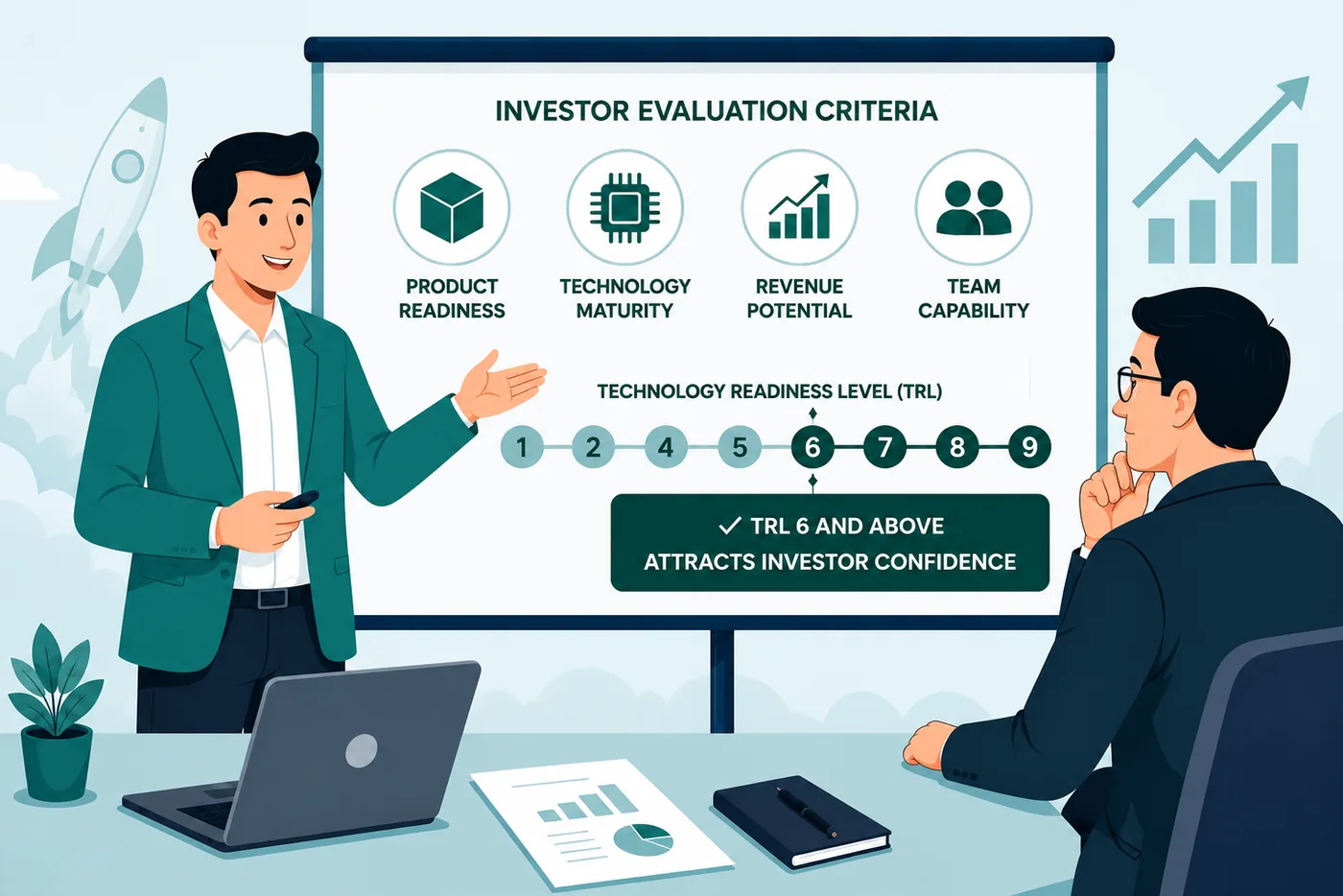 INVESTOR EVALUATION CRITERIA

PRODUCT READINESS

TECHNOLOGY MATURITY

REVENUE POTENTIAL

TEAM CAPABILITY

TECHNOLOGY READINESS LEVEL (TRL)

1 2 4 5 6 7 8 9

✓ TRL 6 AND ABOVE
ATTRACTS INVESTOR CONFIDENCE